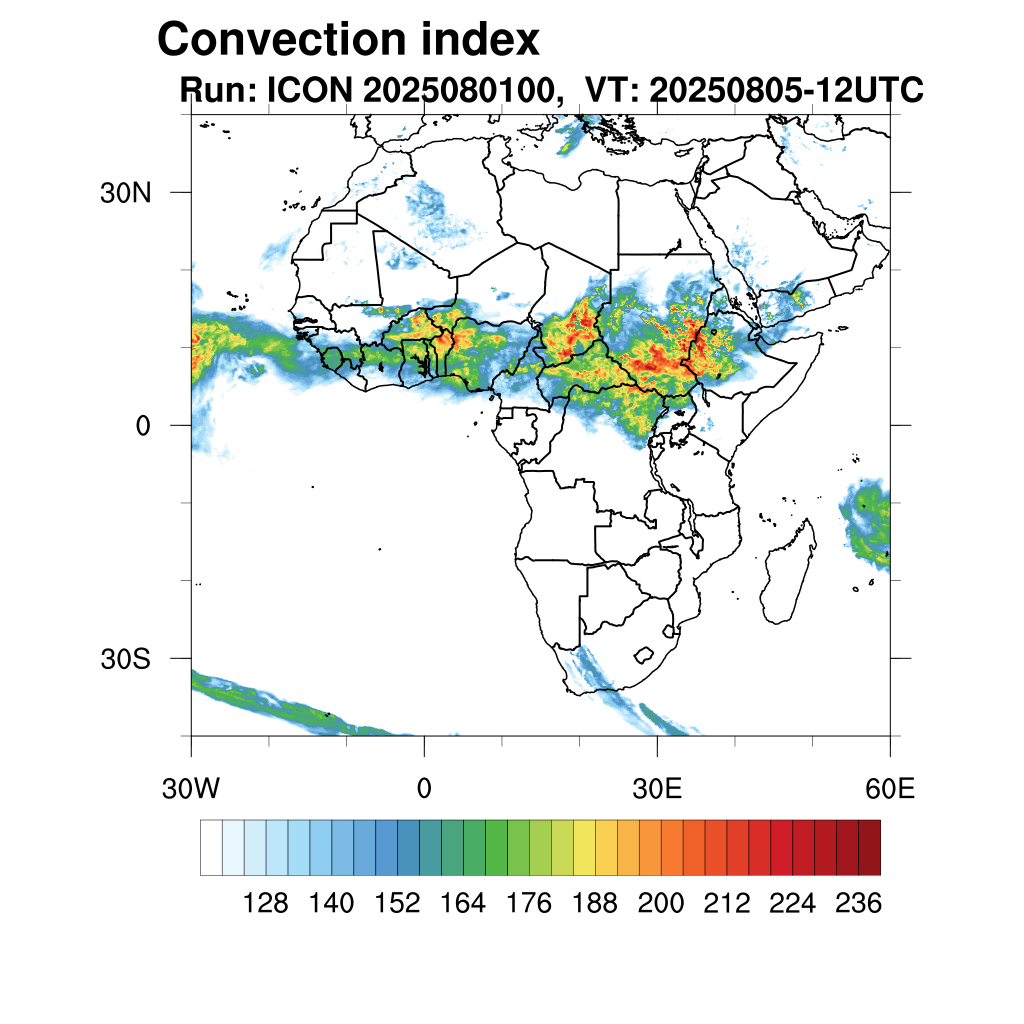 Convection index
Run: ICON 2025080100,  VT: 20250805-12UTC

30N
0
30S

30W
0
30E
60E

128 140 152 164 176 188 200 212 224 236